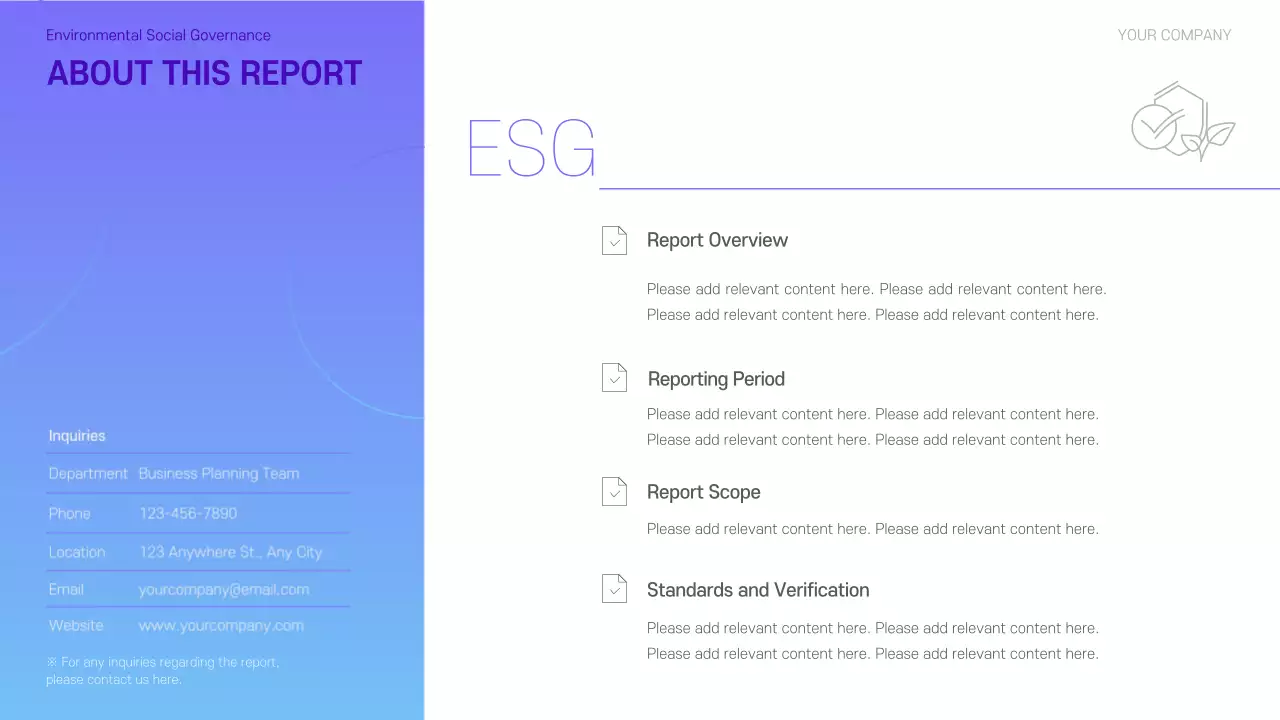 Environmental Social Governance
ABOUT THIS REPORT

Inquiries

| Department | Business Planning Team |
|---|---|
| Phone | 123-456-7890 |
| Location | 123 Anywhere St., Any City |
| Email | yourcompany@email.com |
| Website | www.yourcompany.com |

※ For any inquiries regarding the report, please contact us here.

YOUR COMPANY

ESG

Report Overview

Please add relevant content here. Please add relevant content here. Please add relevant content here. Please add relevant content here.

Reporting Period

Please add relevant content here. Please add relevant content here. Please add relevant content here. Please add relevant content here.

Report Scope

Please add relevant content here. Please add relevant content here.

Standards and Verification

Please add relevant content here. Please add relevant content here. Please add relevant content here. Please add relevant content here.